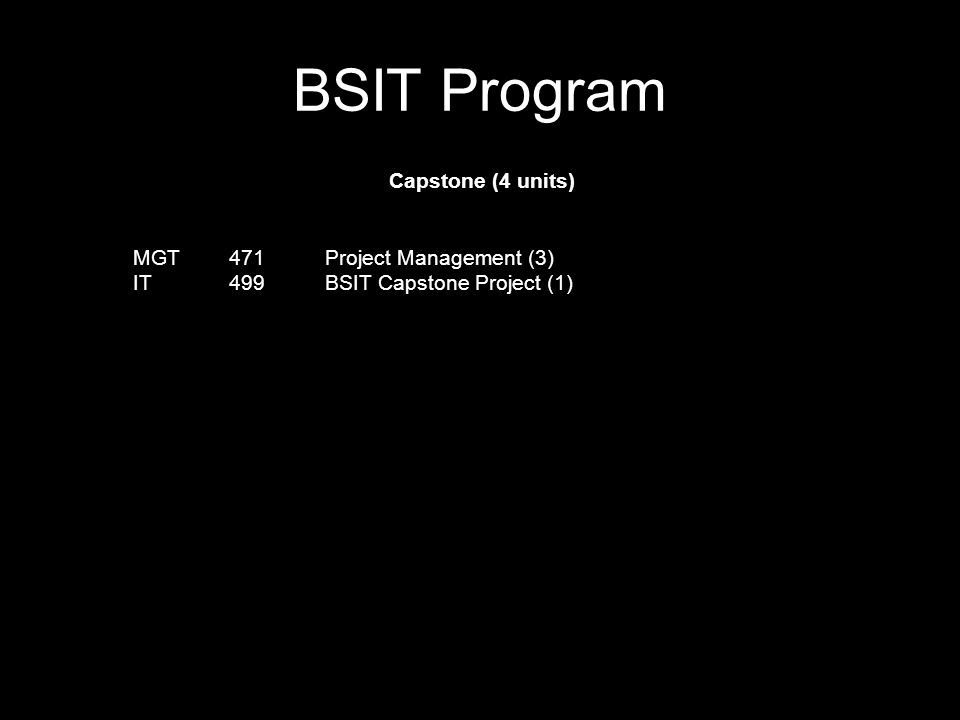 BSIT Program

Capstone (4 units)

MGT 471 Project Management (3)
IT 499 BSIT Capstone Project (1)